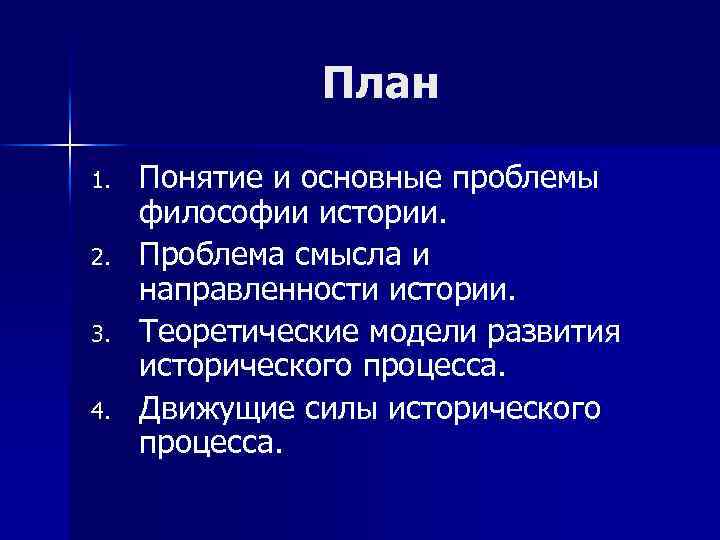 План

1. Понятие и основные проблемы философии истории.
2. Проблема смысла и направленности истории.
3. Теоретические модели развития исторического процесса.
4. Движущие силы исторического процесса.